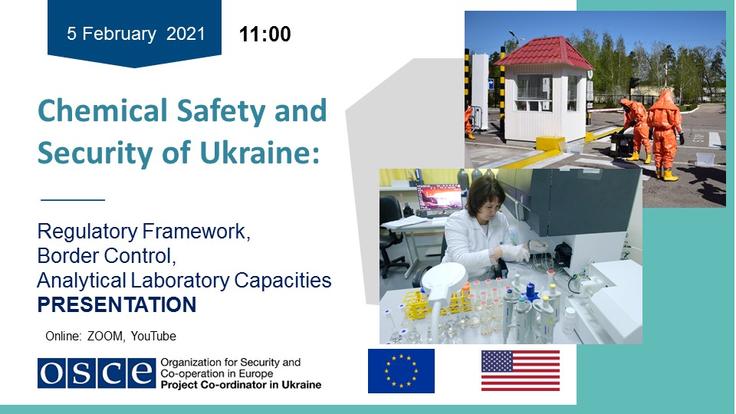 5 February 2021

11:00

Chemical Safety and Security of Ukraine:

Regulatory Framework, Border Control, Analytical Laboratory Capacities
PRESENTATION

Online: ZOOM, YouTube

OSCE
Organization for Security and Co-operation in Europe
Project Co-ordinator in Ukraine